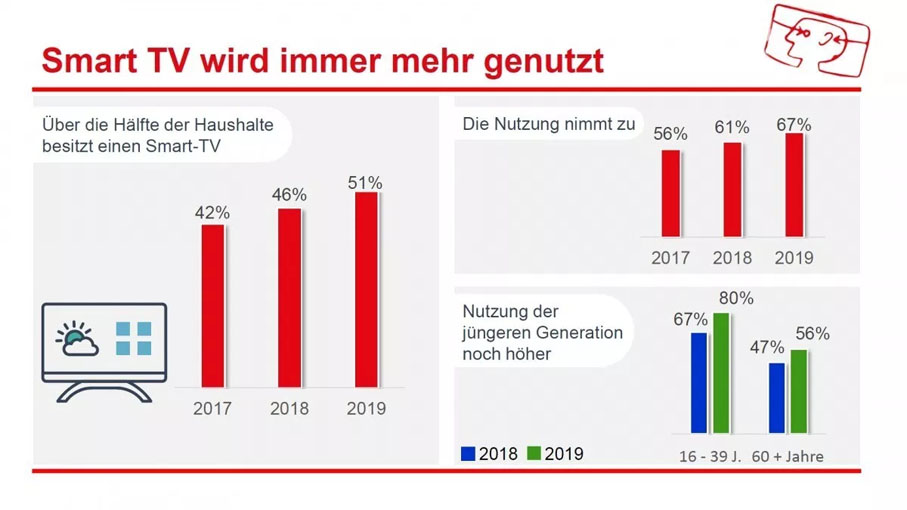 Smart TV wird immer mehr genutzt

Über die Hälfte der Haushalte besitzt einen Smart-TV

42%
46%
51%
2017
2018
2019

Die Nutzung nimmt zu

56%
61%
67%
2017
2018
2019

Nutzung der jüngeren Generation noch höher

67%
80%
47%
56%
2018
2019
16 - 39 J.
60 + Jahre